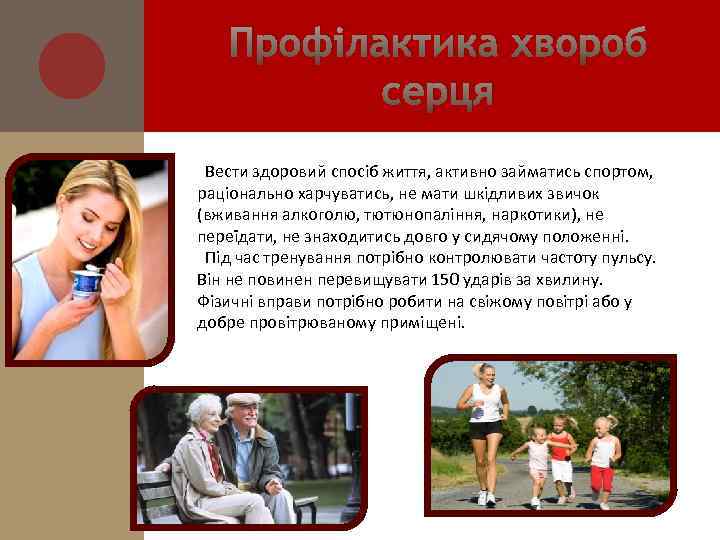 Профілактика хвороб серця

Вести здоровий спосіб життя, активно займатись спортом, раціонально харчуватись, не мати шкідливих звичок (вживання алкоголю, тютюнопаління, наркотики), не переїдати, не знаходитись довго у сидячому положенні.

Під час тренування потрібно контролювати частоту пульсу. Він не повинен перевищувати 150 ударів за хвилину. Фізичні вправи потрібно робити на свіжому повітрі або у добре провітрюваному приміщені.